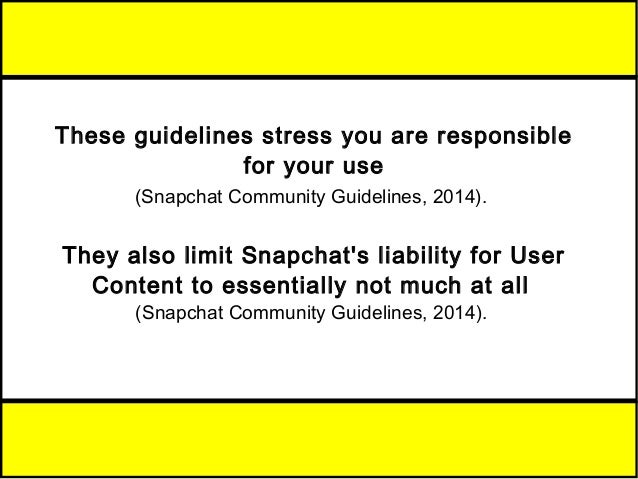 These guidelines stress you are responsible for your use
(Snapchat Community Guidelines, 2014).

They also limit Snapchat's liability for User Content to essentially not much at all
(Snapchat Community Guidelines, 2014).